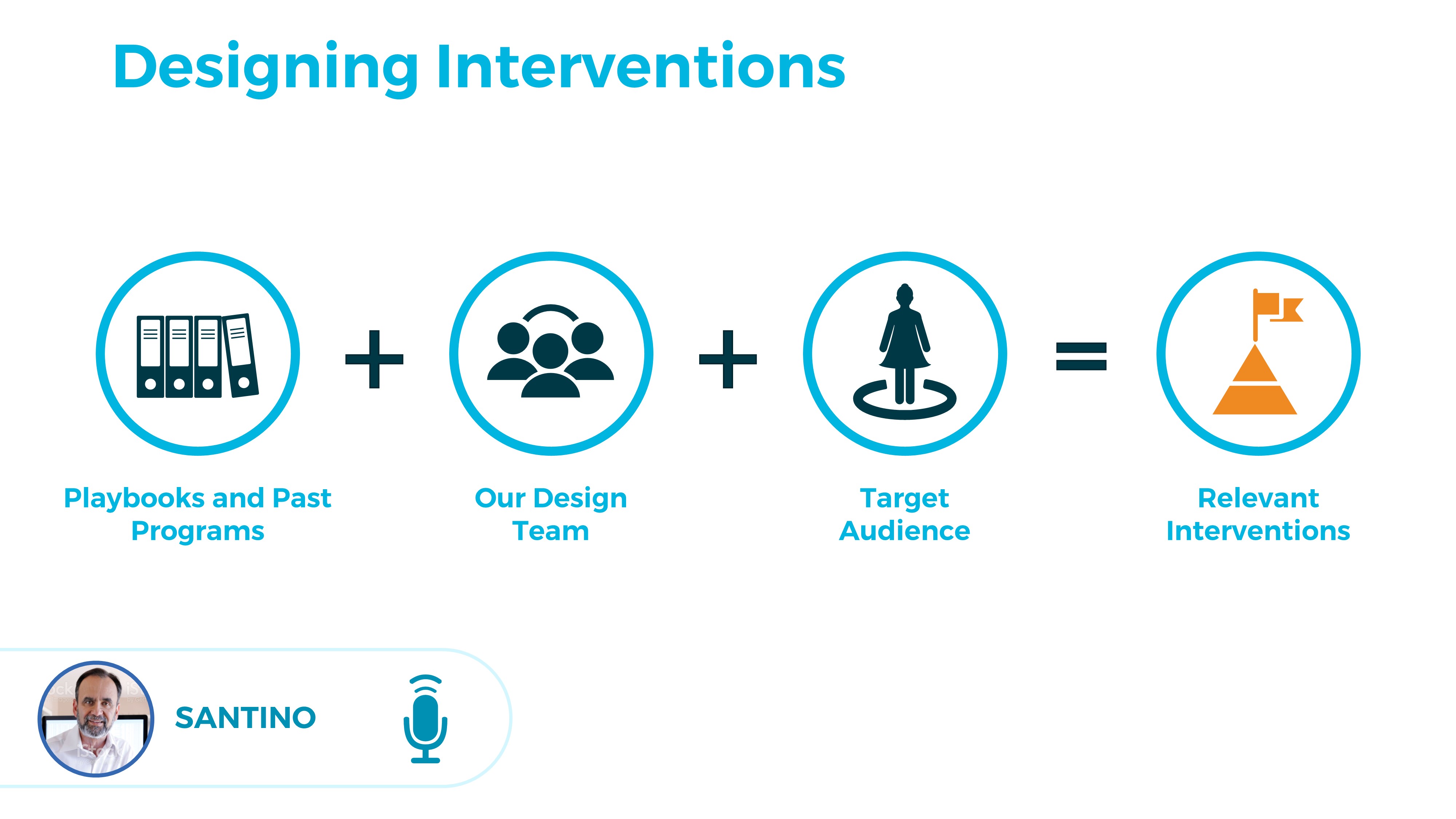 Designing Interventions

Playbooks and Past Programs + Our Design Team + Target Audience = Relevant Interventions

SANTINO